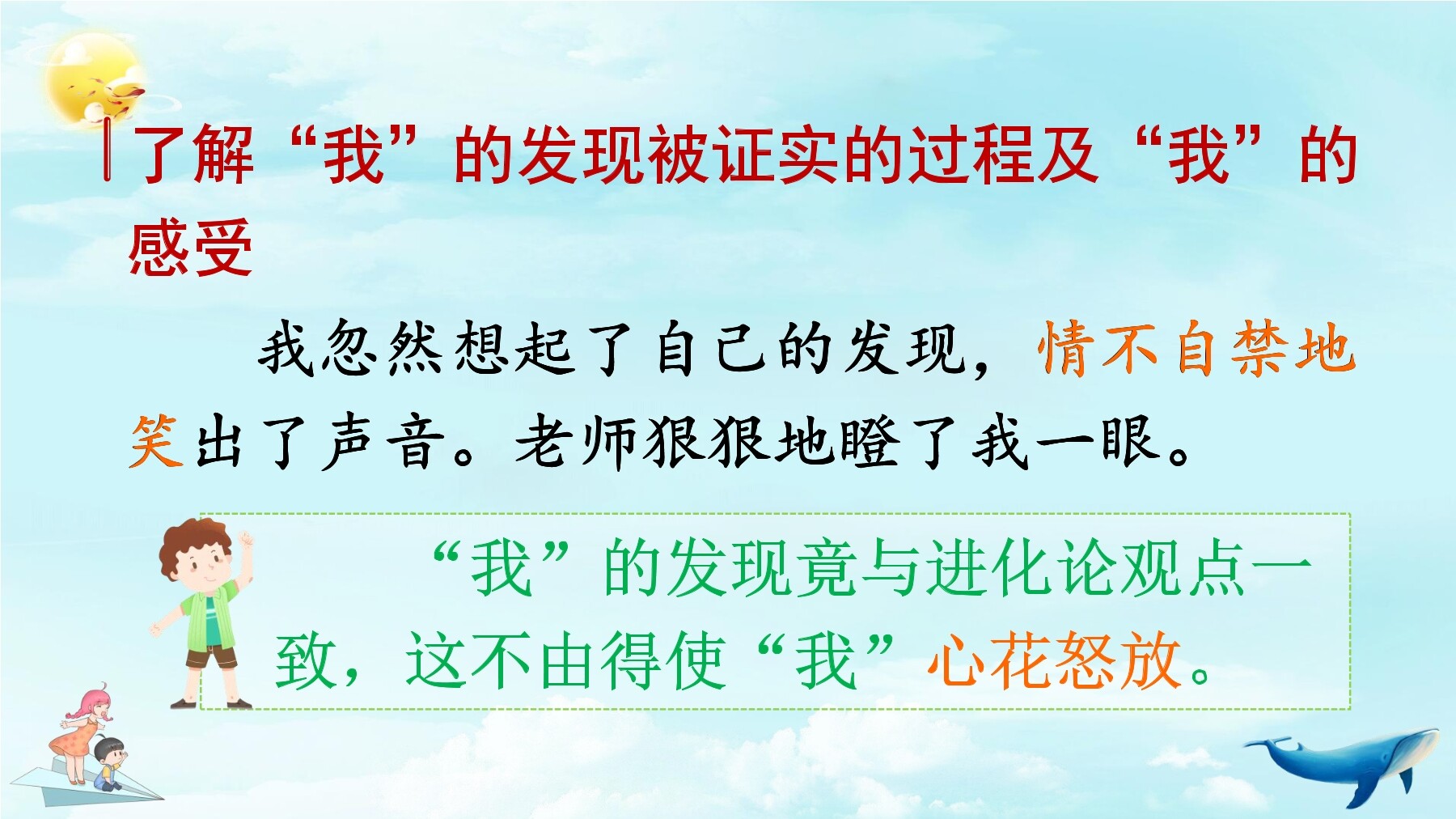 了解“我”的发现被证实的过程及“我”的感受

我忽然想起了自己的发现，情不自禁地笑出了声音。老师狠狠地瞪了我一眼。

“我”的发现竟与进化论观点一致，这不由得使“我”心花怒放。